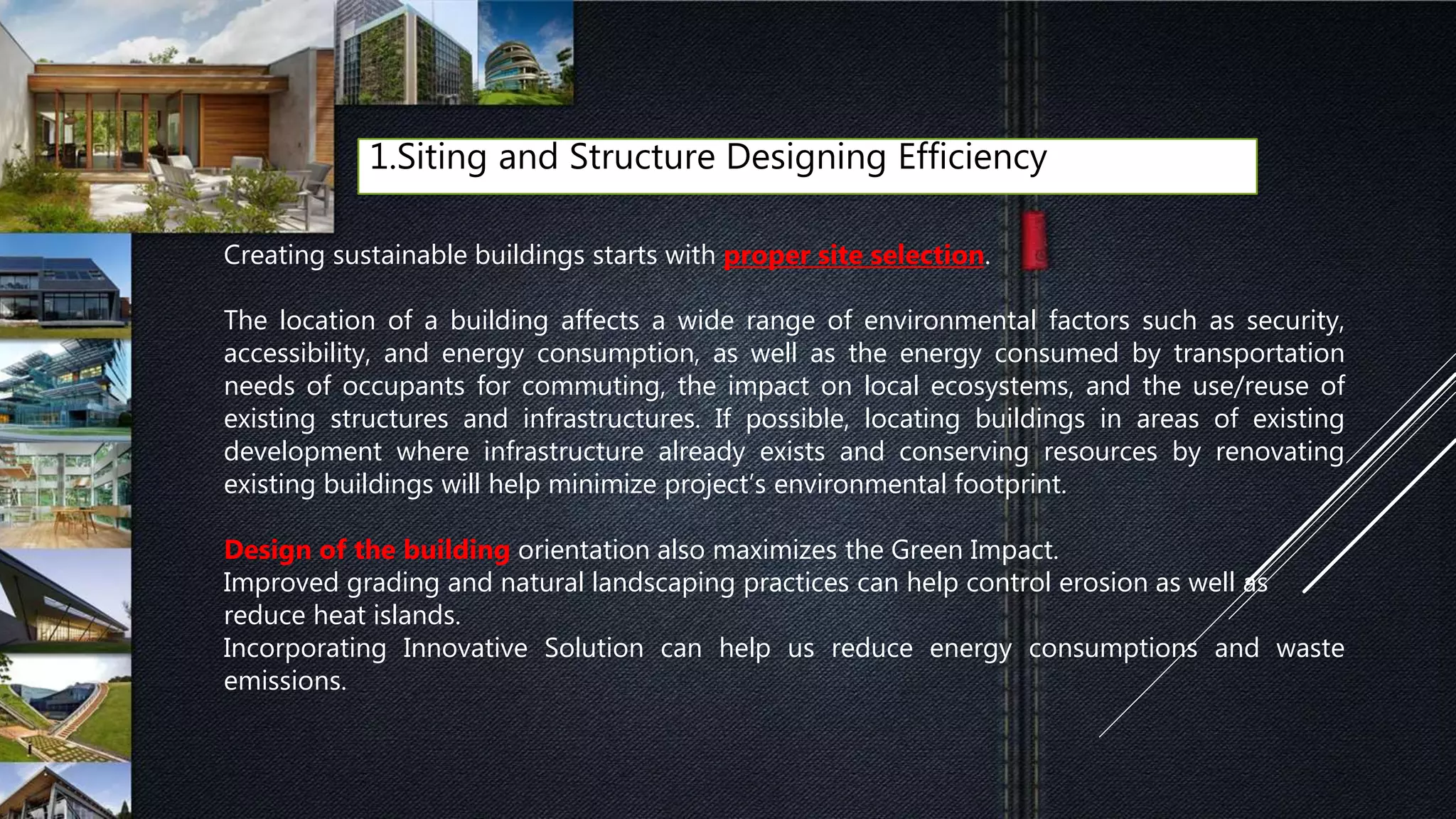 1.Siting and Structure Designing Efficiency

Creating sustainable buildings starts with proper site selection.

The location of a building affects a wide range of environmental factors such as security, accessibility, and energy consumption, as well as the energy consumed by transportation needs of occupants for commuting, the impact on local ecosystems, and the use/reuse of existing structures and infrastructures. If possible, locating buildings in areas of existing development where infrastructure already exists and conserving resources by renovating existing buildings will help minimize project's environmental footprint.

Design of the building orientation also maximizes the Green Impact.
Improved grading and natural landscaping practices can help control erosion as well as reduce heat islands.
Incorporating Innovative Solution can help us reduce energy consumptions and waste emissions.